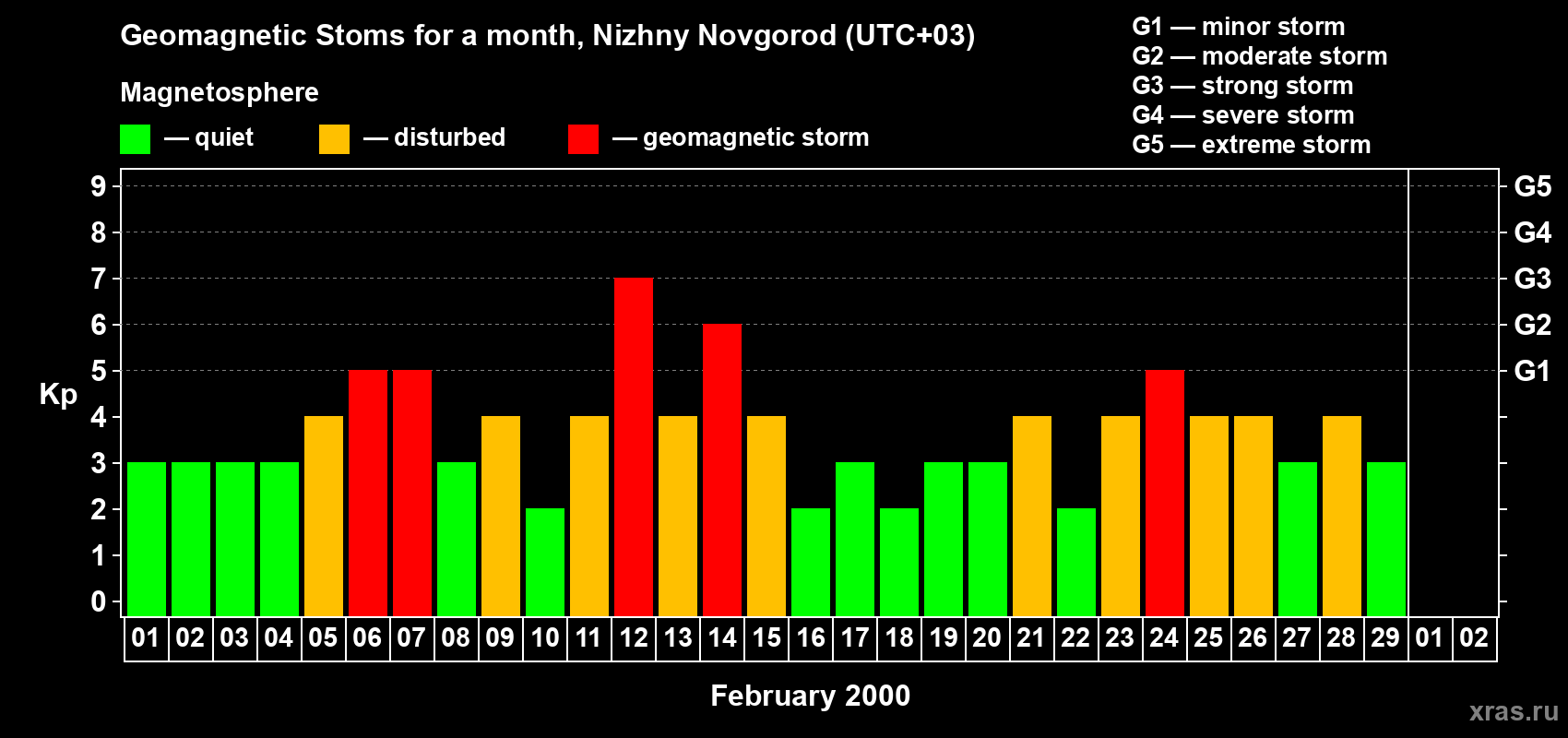 Geomagnetic Stoms for a month, Nizhny Novgorod (UTC+03)

Magnetosphere

— quiet — disturbed — geomagnetic storm

G1 — minor storm
G2 — moderate storm
G3 — strong storm
G4 — severe storm
G5 — extreme storm

Kp

9
8
7
6
5
4
3
2
1
0

G5
G4
G3
G2
G1

01 02 03 04 05 06 07 08 09 10 11 12 13 14 15 16 17 18 19 20 21 22 23 24 25 26 27 28 29 01 02

February 2000

xras.ru